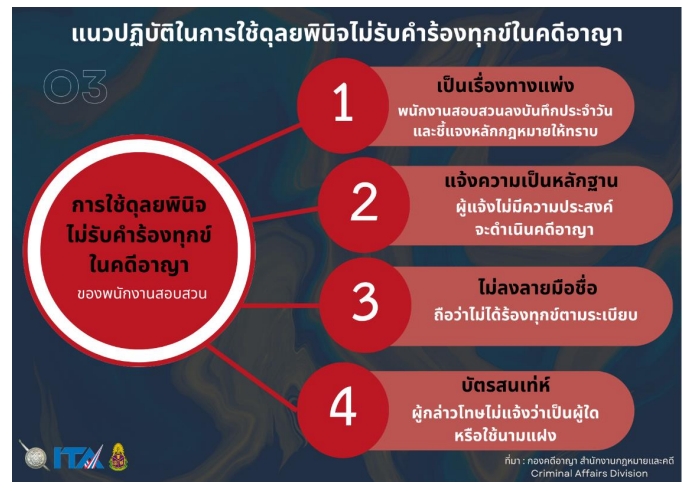 แนวปฏิบัติในการใช้ดุลยพินิจไม่รับคำร้องทุกข์ในคดีอาญา

03

การใช้ดุลยพินิจ ไม่รับคำร้องทุกข์ ในคดีอาญา
ของพนักงานสอบสวน

1
เป็นเรื่องทางแพ่ง
พนักงานสอบสวนลงบันทึกประจำวัน และชี้แจงหลักกฎหมายให้ทราบ

2
แจ้งความเป็นหลักฐาน
ผู้แจ้งไม่มีความประสงค์ จะดำเนินคดีอาญา

3
ไม่ลงลายมือชื่อ
ถือว่าไม่ได้ร้องทุกข์ตามระเบียบ

4
บัตรสนเท่ห์
ผู้กล่าวโทษไม่แจ้งว่าเป็นผู้ใด หรือใช้นามแฝง

ITA

ที่มา : กองคดีอาญา สำนักงานกฎหมายและคดี
Criminal Affairs Division